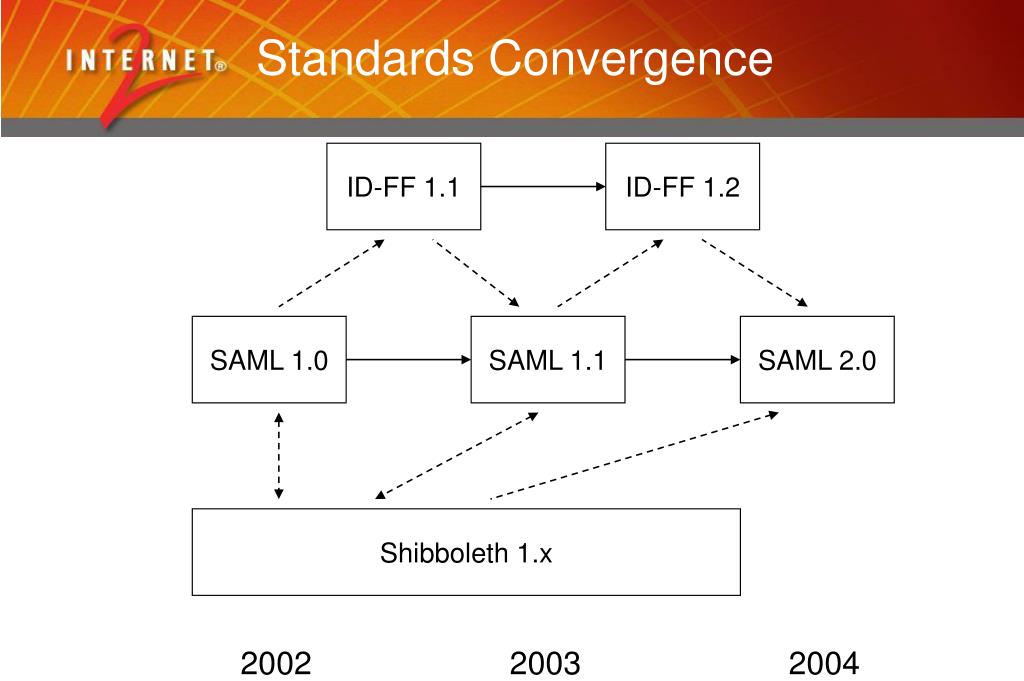 INTERNET® 2

Standards Convergence

ID-FF 1.1

ID-FF 1.2

SAML 1.0

SAML 1.1

SAML 2.0

Shibboleth 1.x

2002

2003

2004